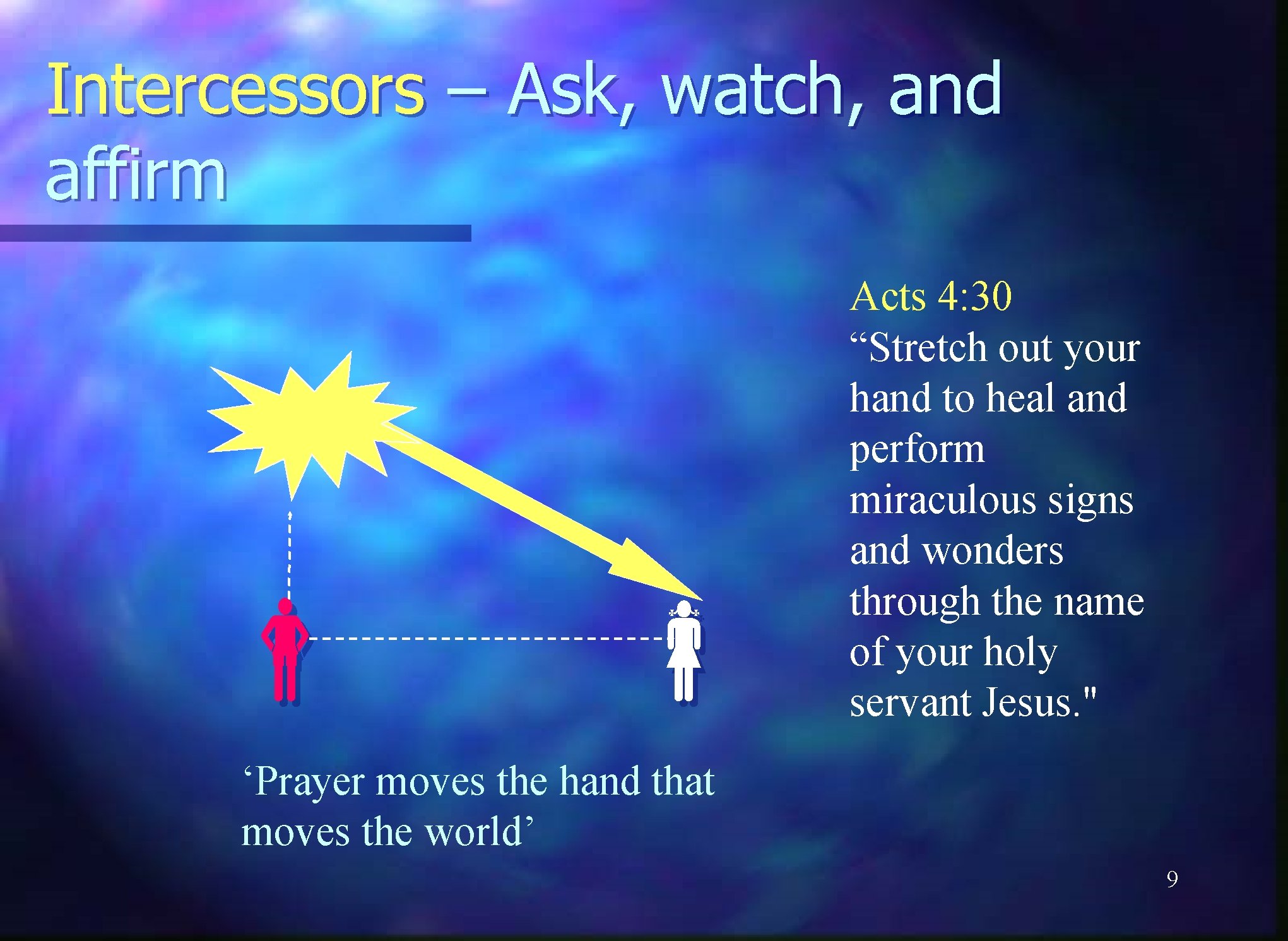 Intercessors – Ask, watch, and affirm

Acts 4:30
“Stretch out your hand to heal and perform miraculous signs and wonders through the name of your holy servant Jesus."

‘Prayer moves the hand that moves the world’

9